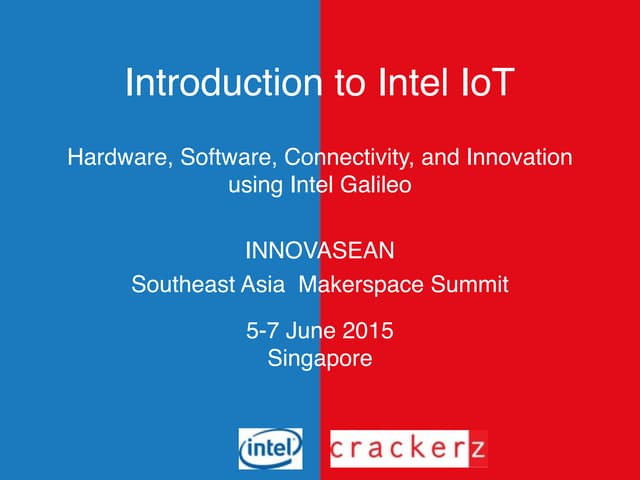 Introduction to Intel IoT

Hardware, Software, Connectivity, and Innovation using Intel Galileo

INNOVASEAN
Southeast Asia Makerspace Summit

5-7 June 2015
Singapore

intel

crackerz